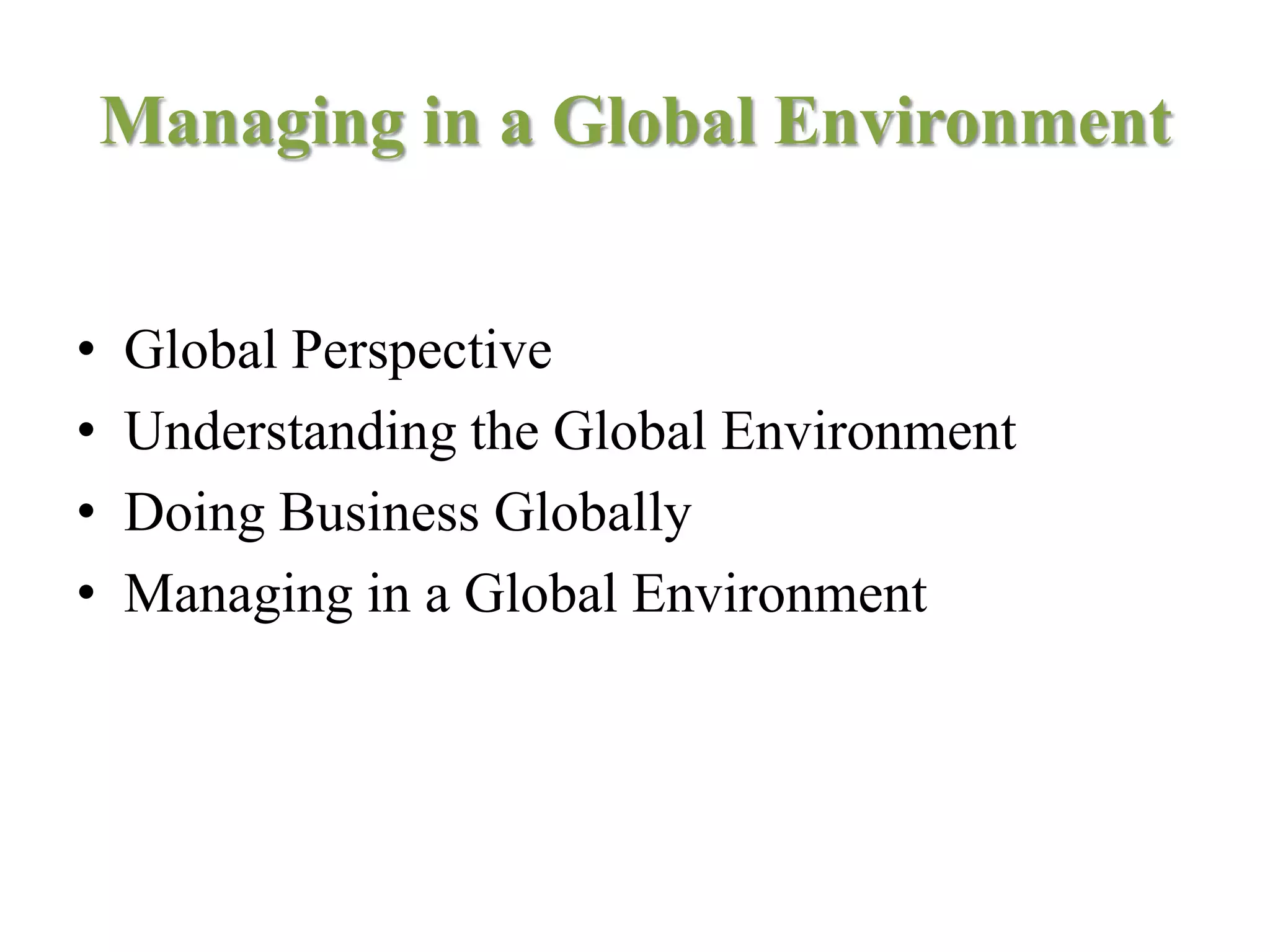 Managing in a Global Environment

• Global Perspective
• Understanding the Global Environment
• Doing Business Globally
• Managing in a Global Environment